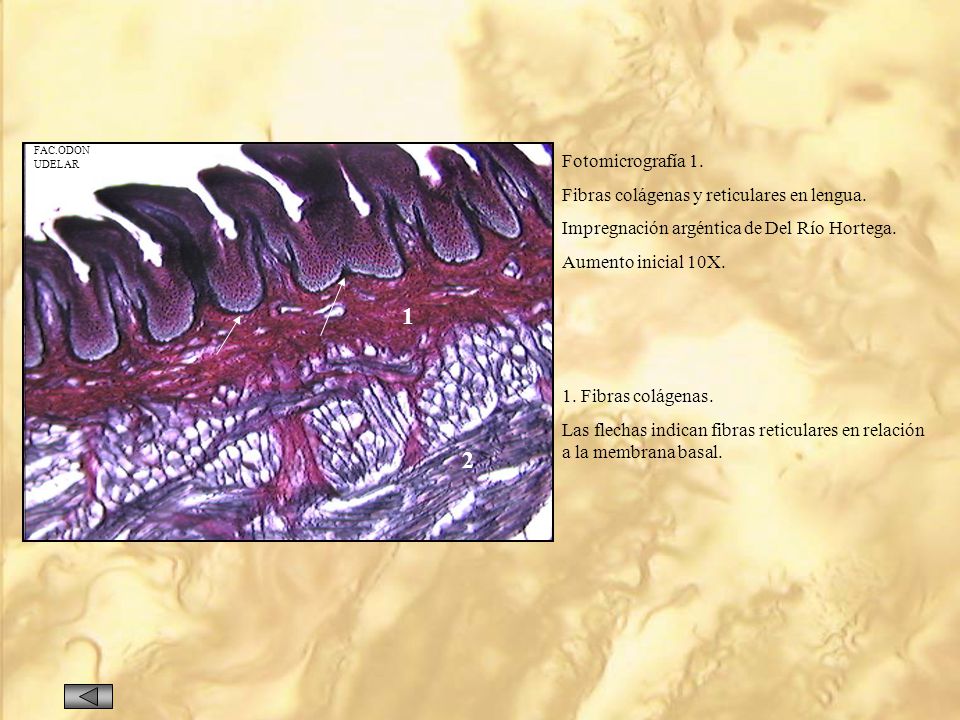 FAC.ODON
UDELAR

1

2

Fotomicrografía 1.

Fibras colágenas y reticulares en lengua.

Impregnación argéntica de Del Río Hortega.

Aumento inicial 10X.

1. Fibras colágenas.

Las flechas indican fibras reticulares en relación a la membrana basal.